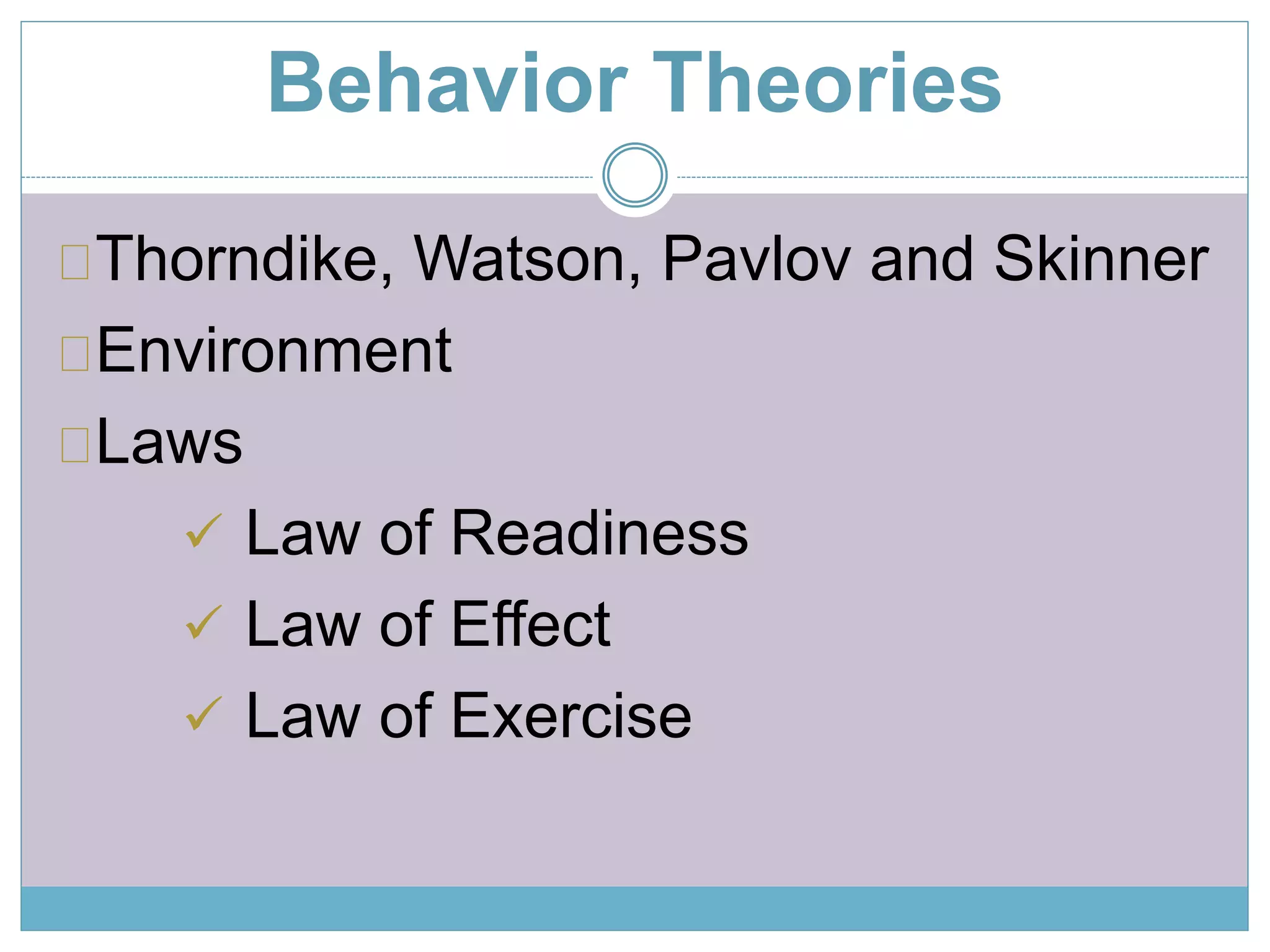 Behavior Theories

Thorndike, Watson, Pavlov and Skinner

Environment

Laws

✓ Law of Readiness

✓ Law of Effect

✓ Law of Exercise